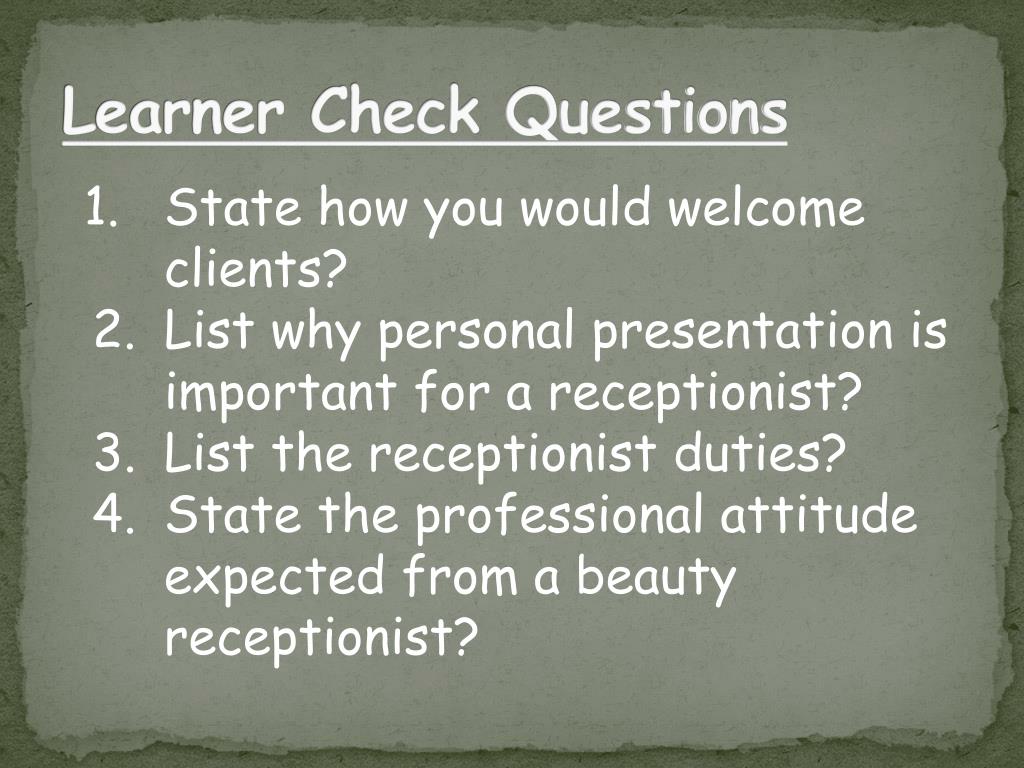 Learner Check Questions

1. State how you would welcome clients?
2. List why personal presentation is important for a receptionist?
3. List the receptionist duties?
4. State the professional attitude expected from a beauty receptionist?